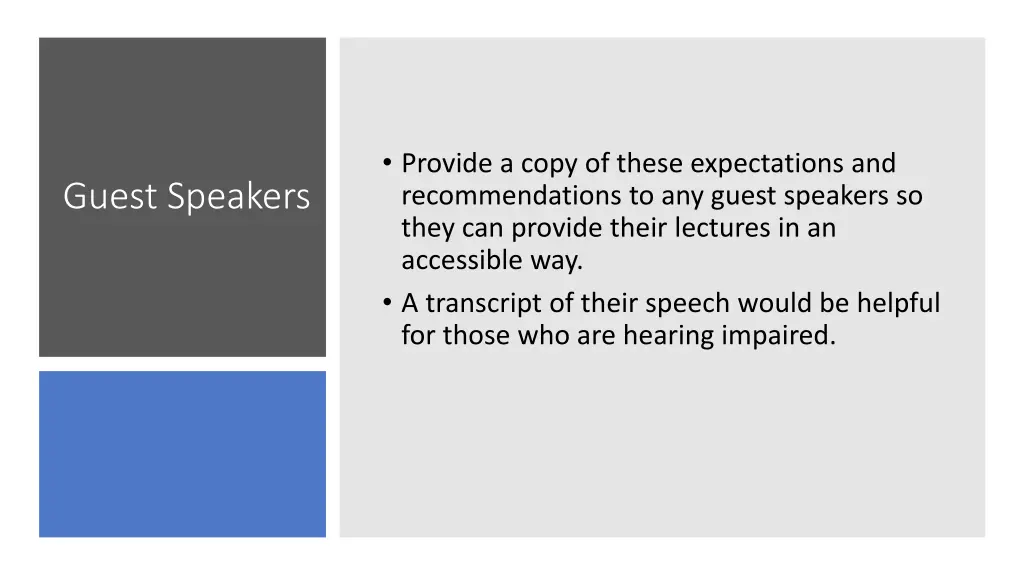 Guest Speakers

• Provide a copy of these expectations and recommendations to any guest speakers so they can provide their lectures in an accessible way.
• A transcript of their speech would be helpful for those who are hearing impaired.